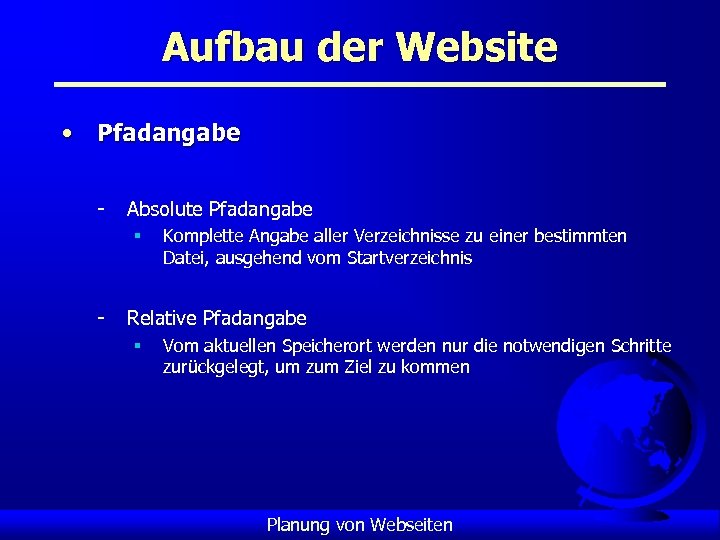 Aufbau der Website

• Pfadangabe

- Absolute Pfadangabe
  ▪ Komplette Angabe aller Verzeichnisse zu einer bestimmten Datei, ausgehend vom Startverzeichnis

- Relative Pfadangabe
  ▪ Vom aktuellen Speicherort werden nur die notwendigen Schritte zurückgelegt, um zum Ziel zu kommen

Planung von Webseiten